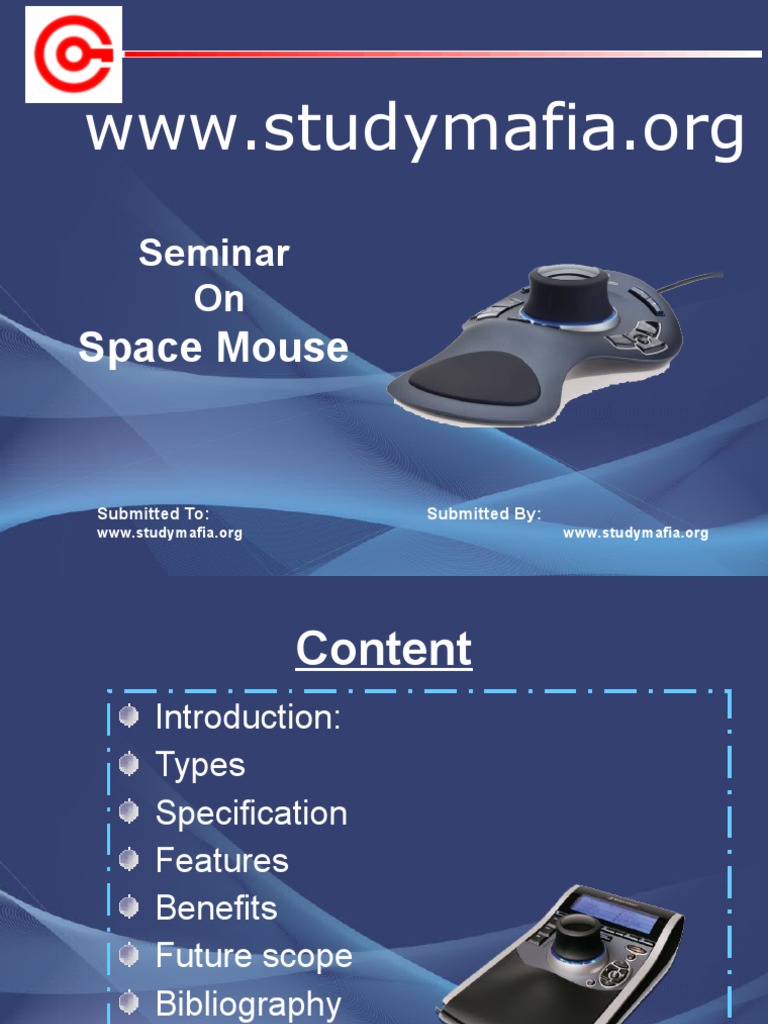 www.studymafia.org

Seminar
On
Space Mouse

Submitted To:
www.studymafia.org

Submitted By:
www.studymafia.org

Content

Introduction:
Types
Specification
Features
Benefits
Future scope
Bibliography